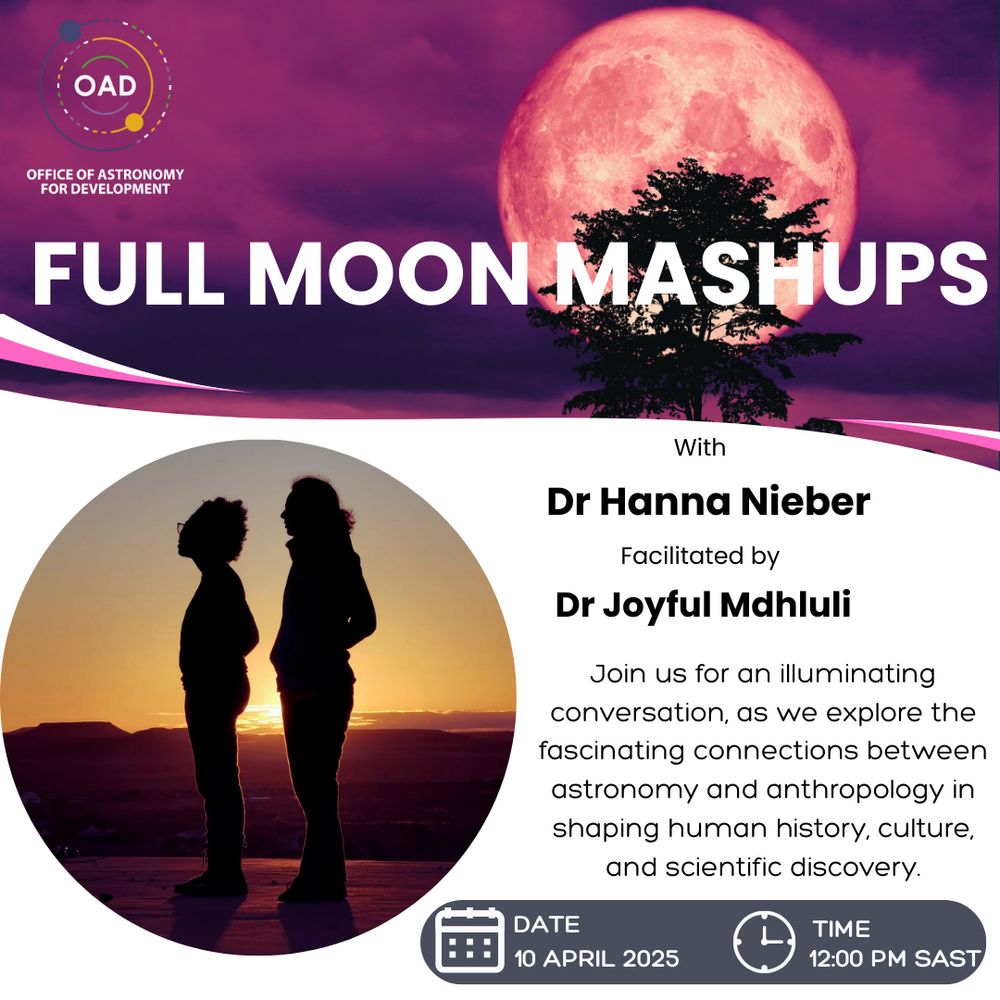 OAD
OFFICE OF ASTRONOMY FOR DEVELOPMENT

FULL MOON MASHUPS

With

Dr Hanna Nieber

Facilitated by

Dr Joyful Mdhluli

Join us for an illuminating conversation, as we explore the fascinating connections between astronomy and anthropology in shaping human history, culture, and scientific discovery.

DATE
10 APRIL 2025

TIME
12:00 PM SAST